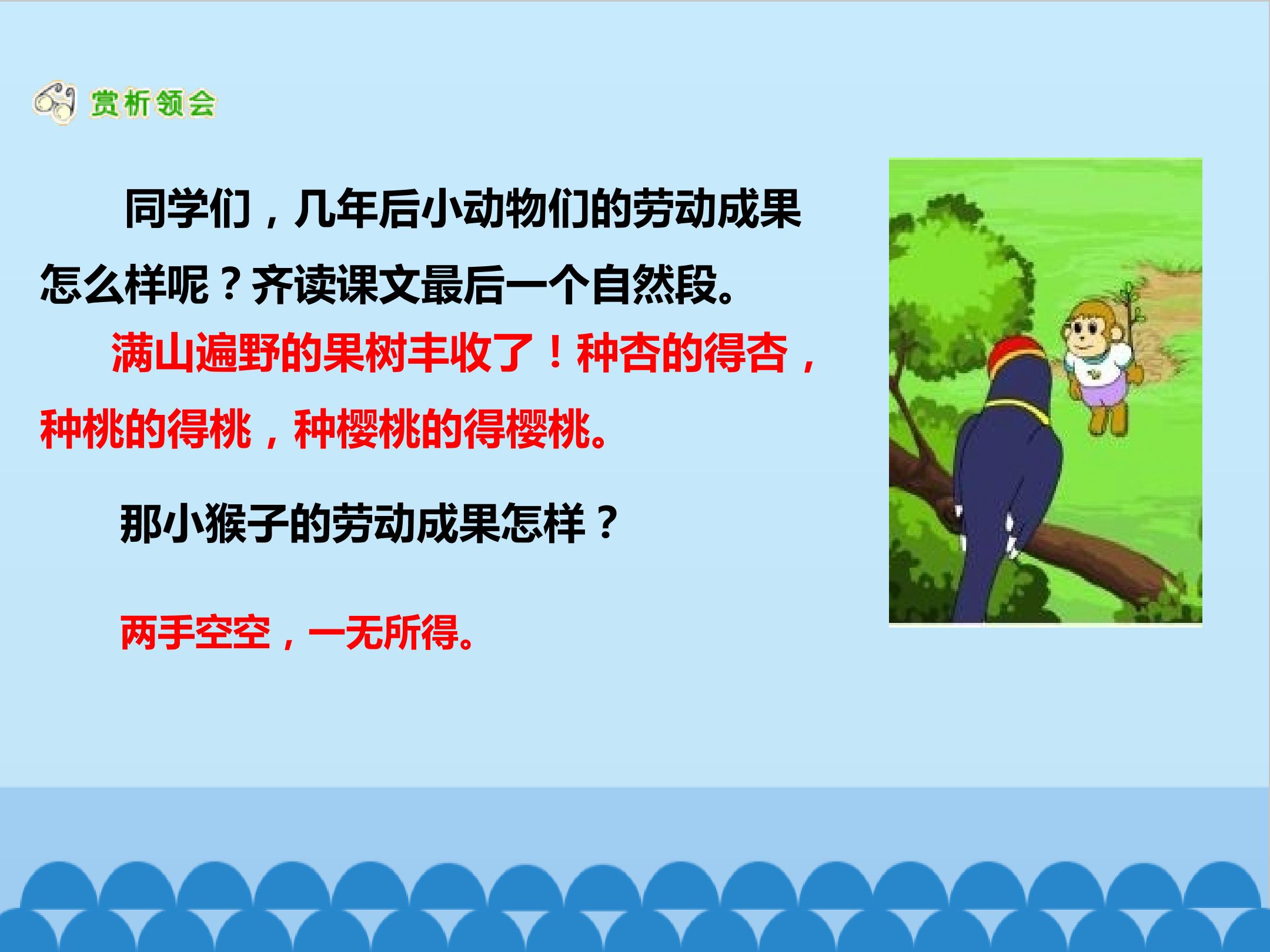 赏析领会

同学们，几年后小动物们的劳动成果怎么样呢？齐读课文最后一个自然段。

满山遍野的果树丰收了！种杏的得杏，种桃的得桃，种樱桃的得樱桃。

那小猴子的劳动成果怎样？

两手空空，一无所得。